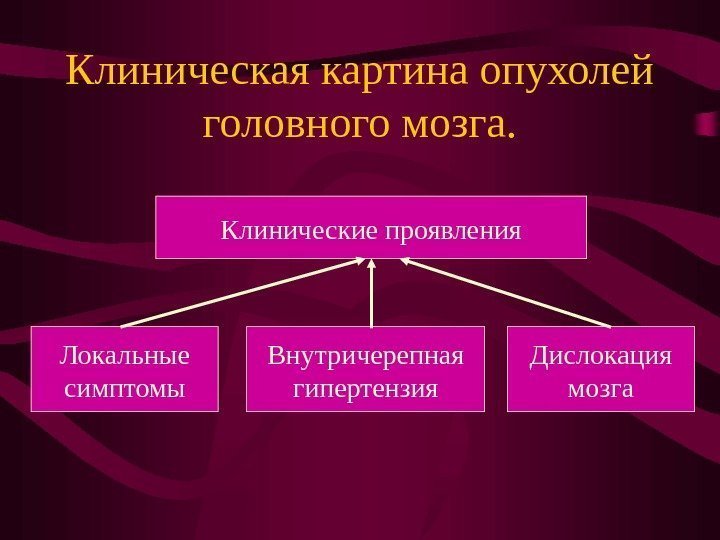 Клиническая картина опухолей головного мозга.

Клинические проявления

Локальные симптомы

Внутричерепная гипертензия

Дислокация мозга